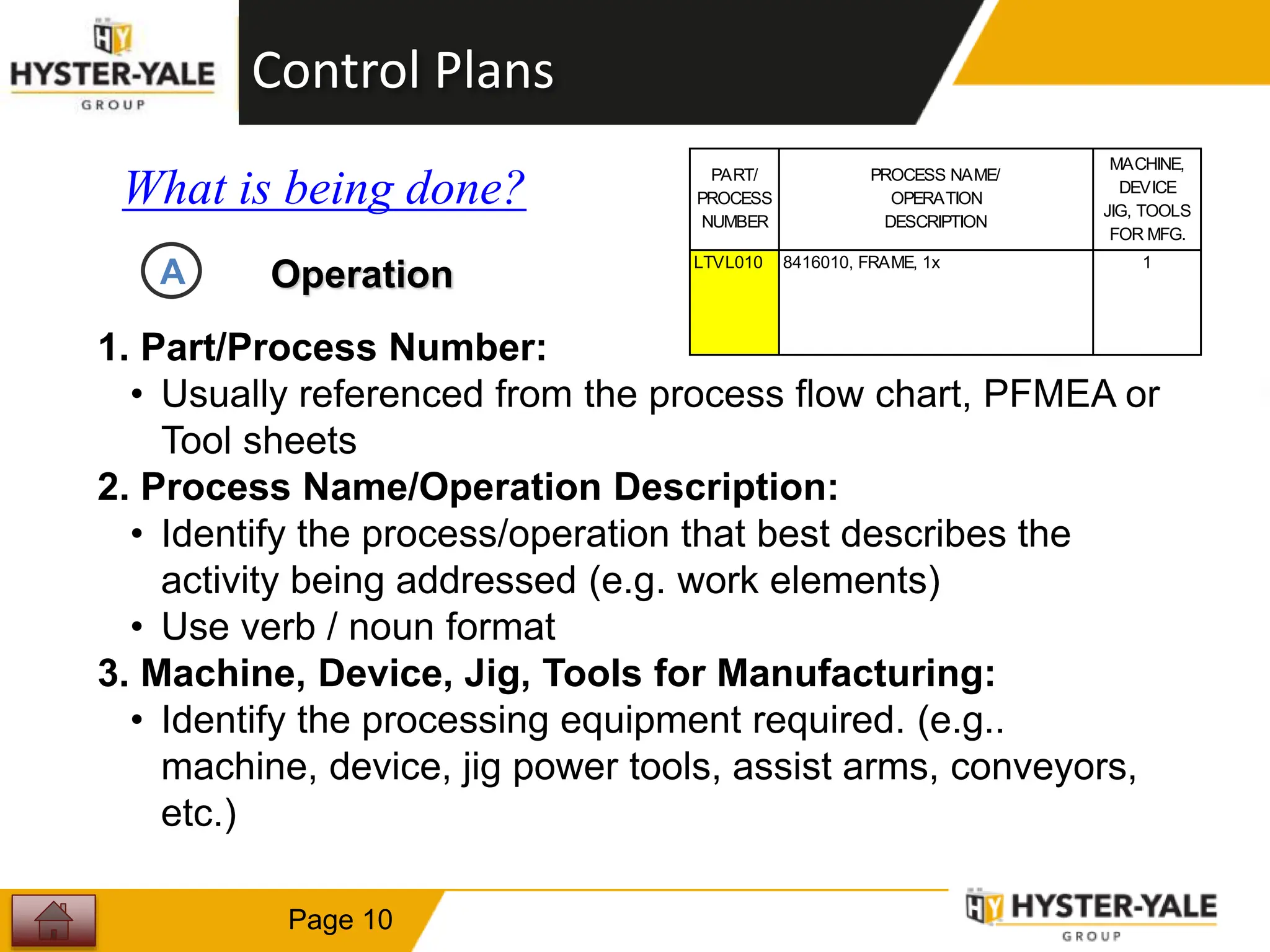 HY HYSTER-YALE GROUP

Control Plans

What is being done?

A Operation

| PART/ PROCESS NUMBER | PROCESS NAME/ OPERATION DESCRIPTION | MACHINE, DEVICE JIG, TOOLS FOR MFG. |
|---|---|---|
| LTVL010 | 8416010, FRAME, 1x | 1 |

1. Part/Process Number:
• Usually referenced from the process flow chart, PFMEA or Tool sheets
2. Process Name/Operation Description:
• Identify the process/operation that best describes the activity being addressed (e.g. work elements)
• Use verb / noun format
3. Machine, Device, Jig, Tools for Manufacturing:
• Identify the processing equipment required. (e.g.. machine, device, jig power tools, assist arms, conveyors, etc.)

Page 10

HY HYSTER-YALE GROUP